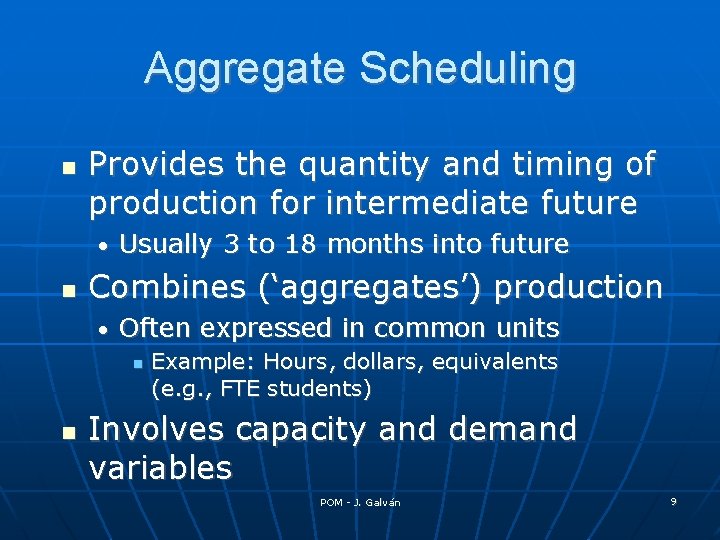 Aggregate Scheduling

- Provides the quantity and timing of production for intermediate future
  - Usually 3 to 18 months into future
- Combines (‘aggregates’) production
  - Often expressed in common units
    - Example: Hours, dollars, equivalents (e.g., FTE students)
- Involves capacity and demand variables

POM - J. Galván

9